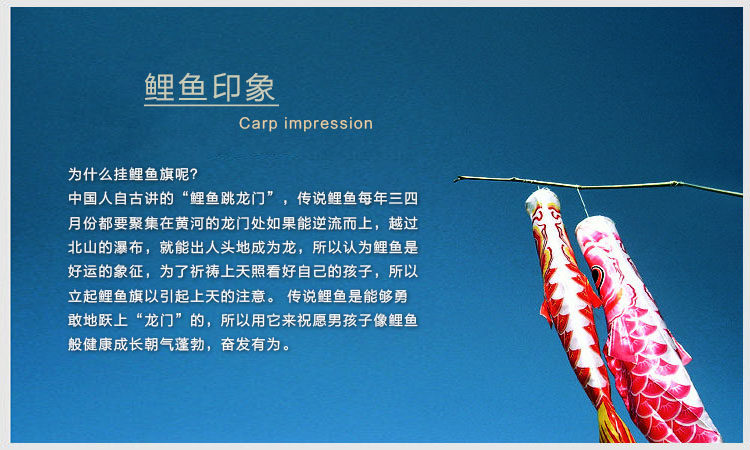 鲤鱼印象
Carp impression

为什么挂鲤鱼旗呢?
中国人自古讲的“鲤鱼跳龙门”，传说鲤鱼每年三四月份都要聚集在黄河的龙门处如果能逆流而上，越过北山的瀑布，就能出人头地成为龙，所以认为鲤鱼是好运的象征，为了祈祷上天照看好自己的孩子，所以立起鲤鱼旗以引起上天的注意。 传说鲤鱼是能够勇敢地跃上“龙门”的，所以用它来祝愿男孩子像鲤鱼般健康成长朝气蓬勃，奋发有为。